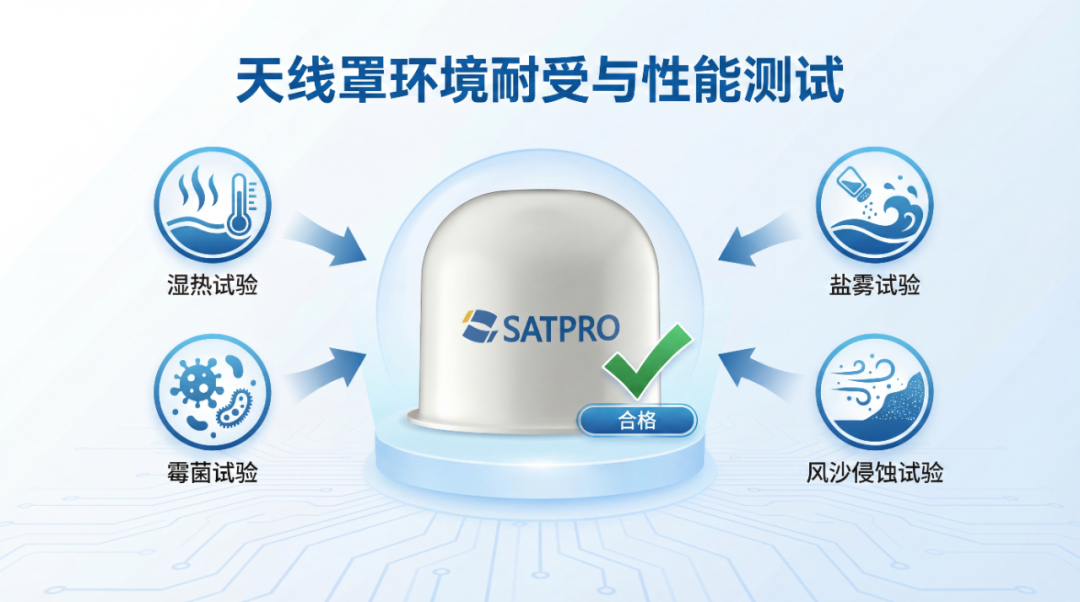 天线罩环境耐受与性能测试

湿热试验

霉菌试验

SATPRO

合格

盐雾试验

风沙侵蚀试验